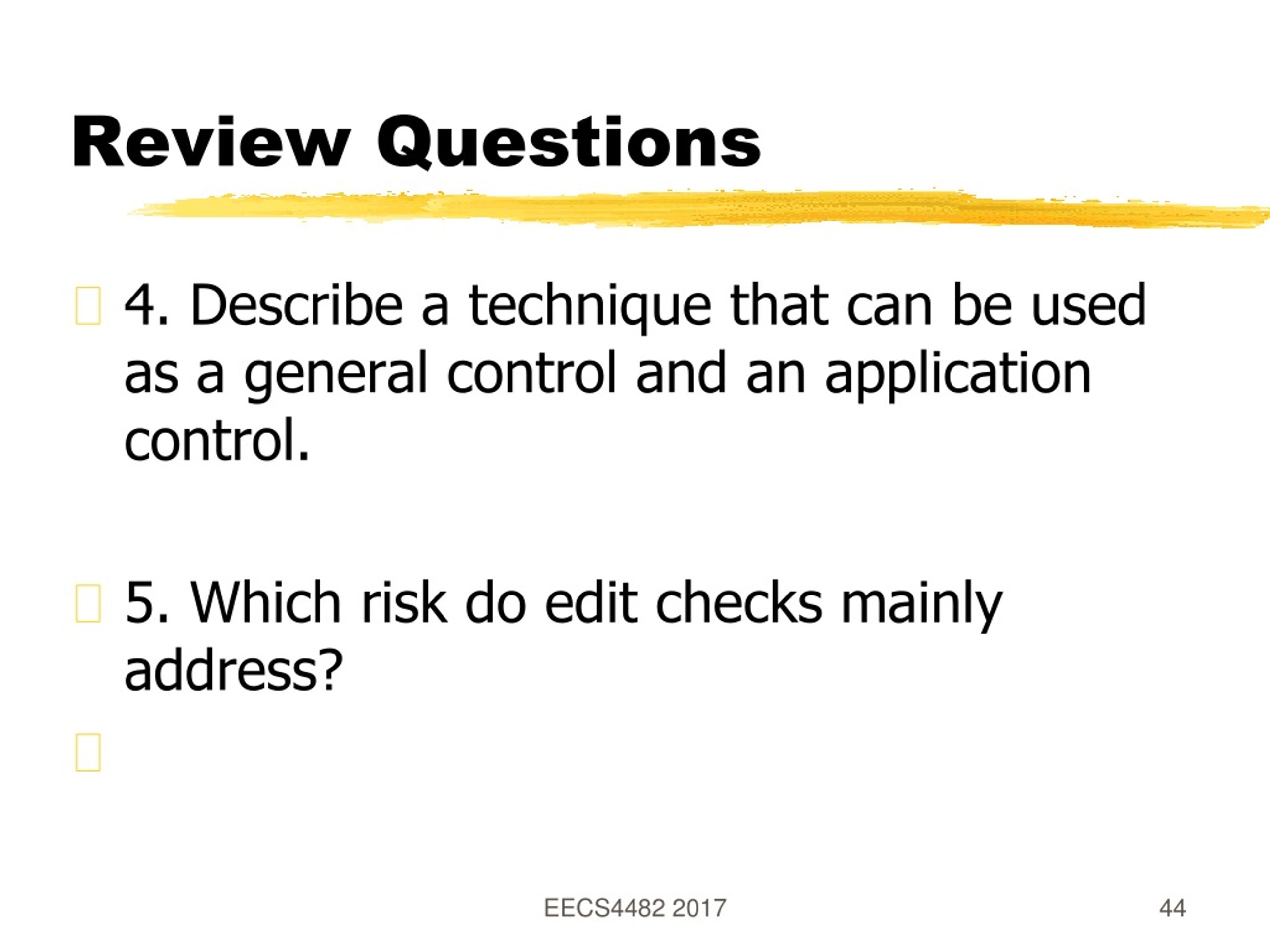 Review Questions

4. Describe a technique that can be used as a general control and an application control.

5. Which risk do edit checks mainly address?

EECS4482 2017

44